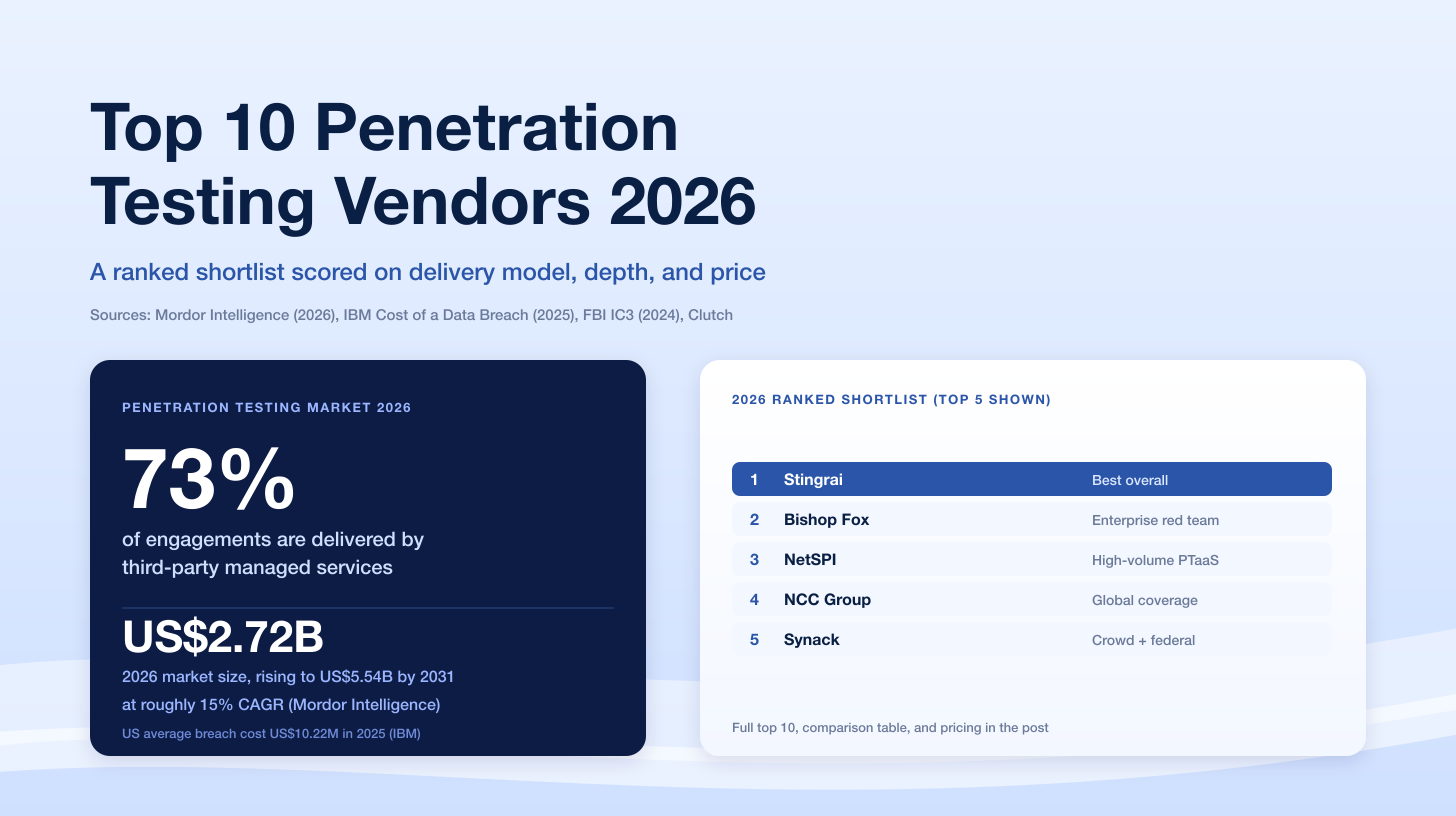 Top 10 Penetration Testing Vendors 2026

A ranked shortlist scored on delivery model, depth, and price

Sources: Mordor Intelligence (2026), IBM Cost of a Data Breach (2025), FBI IC3 (2024), Clutch

PENETRATION TESTING MARKET 2026

73%

of engagements are delivered by third-party managed services

US$2.72B

2026 market size, rising to US$5.54B by 2031 at roughly 15% CAGR (Mordor Intelligence)

US average breach cost US$10.22M in 2025 (IBM)

2026 RANKED SHORTLIST (TOP 5 SHOWN)

| 1 | Stingrai | Best overall |
|---|---|---|
| 2 | Bishop Fox | Enterprise red team |
| 3 | NetSPI | High-volume PTaaS |
| 4 | NCC Group | Global coverage |
| 5 | Synack | Crowd + federal |

Full top 10, comparison table, and pricing in the post